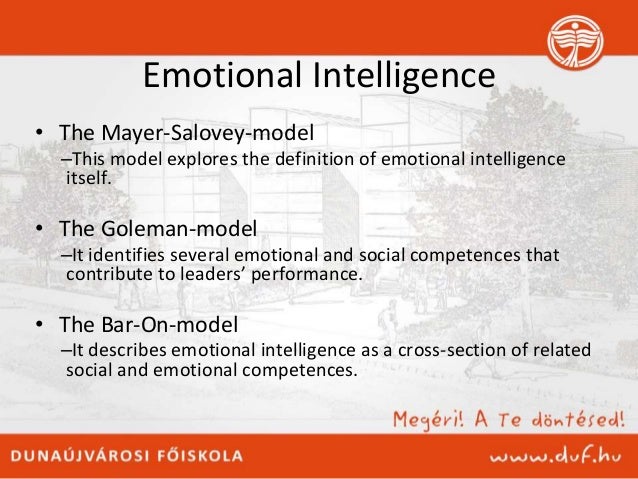 Emotional Intelligence

• The Mayer-Salovey-model
–This model explores the definition of emotional intelligence itself.

• The Goleman-model
–It identifies several emotional and social competences that contribute to leaders' performance.

• The Bar-On-model
–It describes emotional intelligence as a cross-section of related social and emotional competences.

Megéri! A Te döntésed!

DUNAÚJVÁROSI FŐISKOLA

www.duf.hu